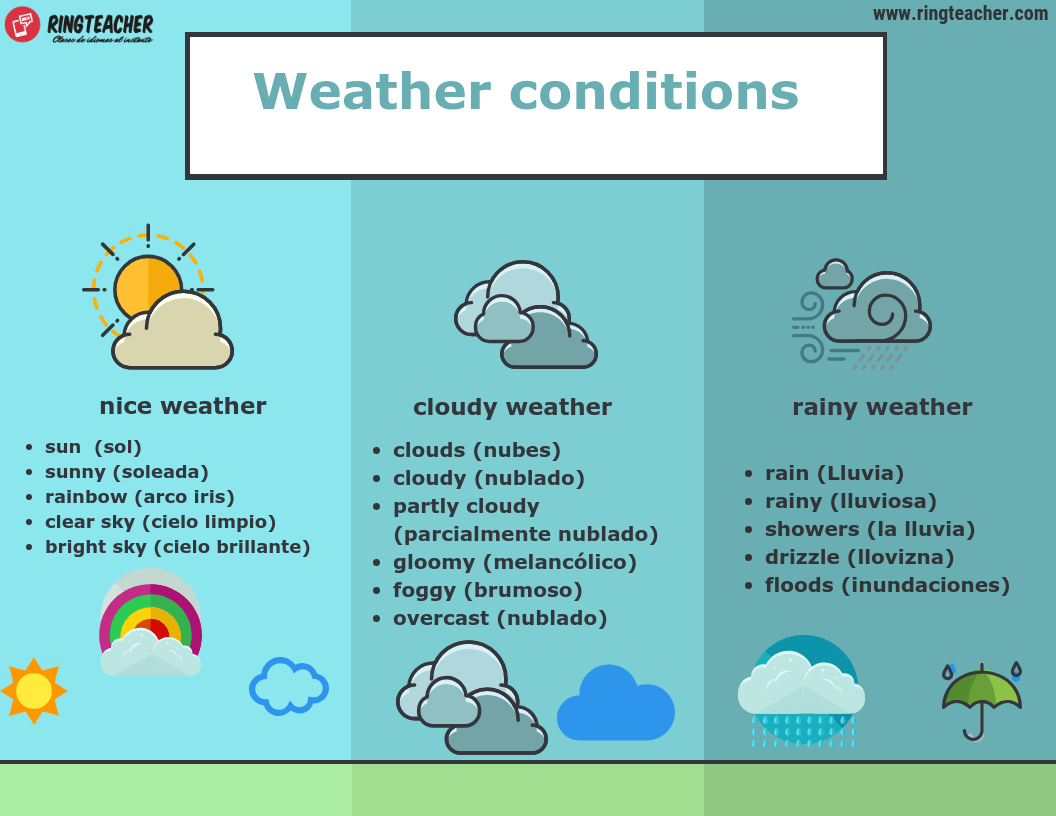 RINGTEACHER
Clases de idiomas al instante

www.ringteacher.com

Weather conditions

nice weather

- sun (sol)
- sunny (soleada)
- rainbow (arco iris)
- clear sky (cielo limpio)
- bright sky (cielo brillante)

cloudy weather

- clouds (nubes)
- cloudy (nublado)
- partly cloudy (parcialmente nublado)
- gloomy (melancólico)
- foggy (brumoso)
- overcast (nublado)

rainy weather

- rain (Lluvia)
- rainy (lluviosa)
- showers (la lluvia)
- drizzle (llovizna)
- floods (inundaciones)